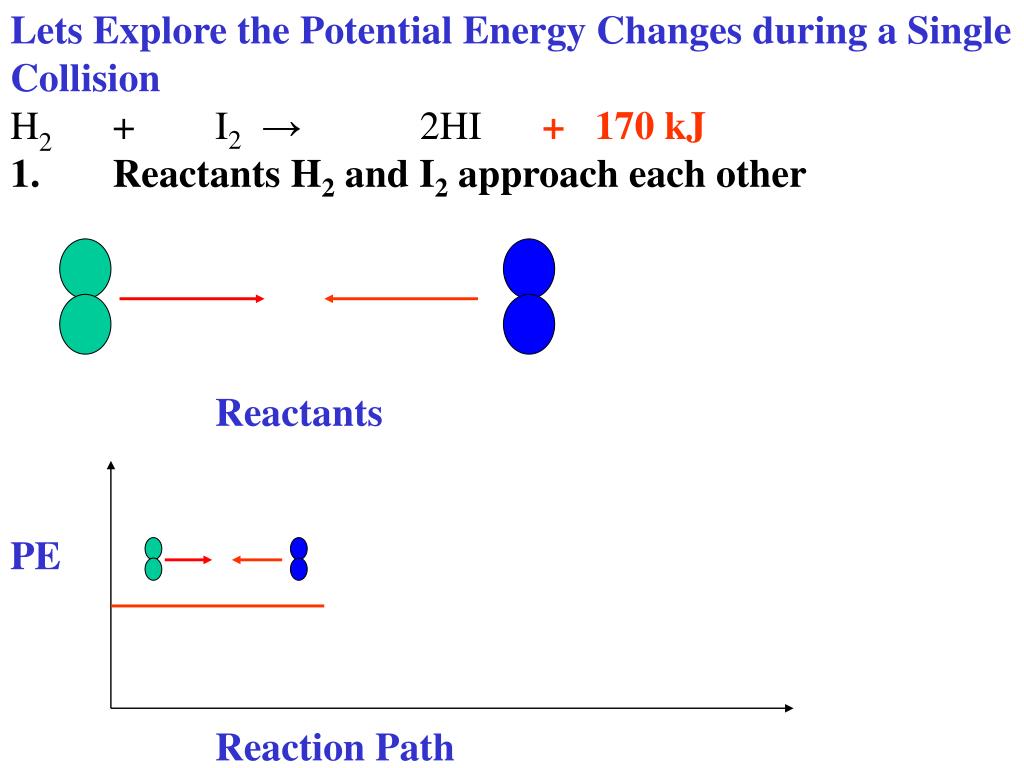 Lets Explore the Potential Energy Changes during a Single Collision

$H_2$ + $I_2$ → 2HI + 170 kJ

1. Reactants $H_2$ and $I_2$ approach each other

Reactants

PE

Reaction Path